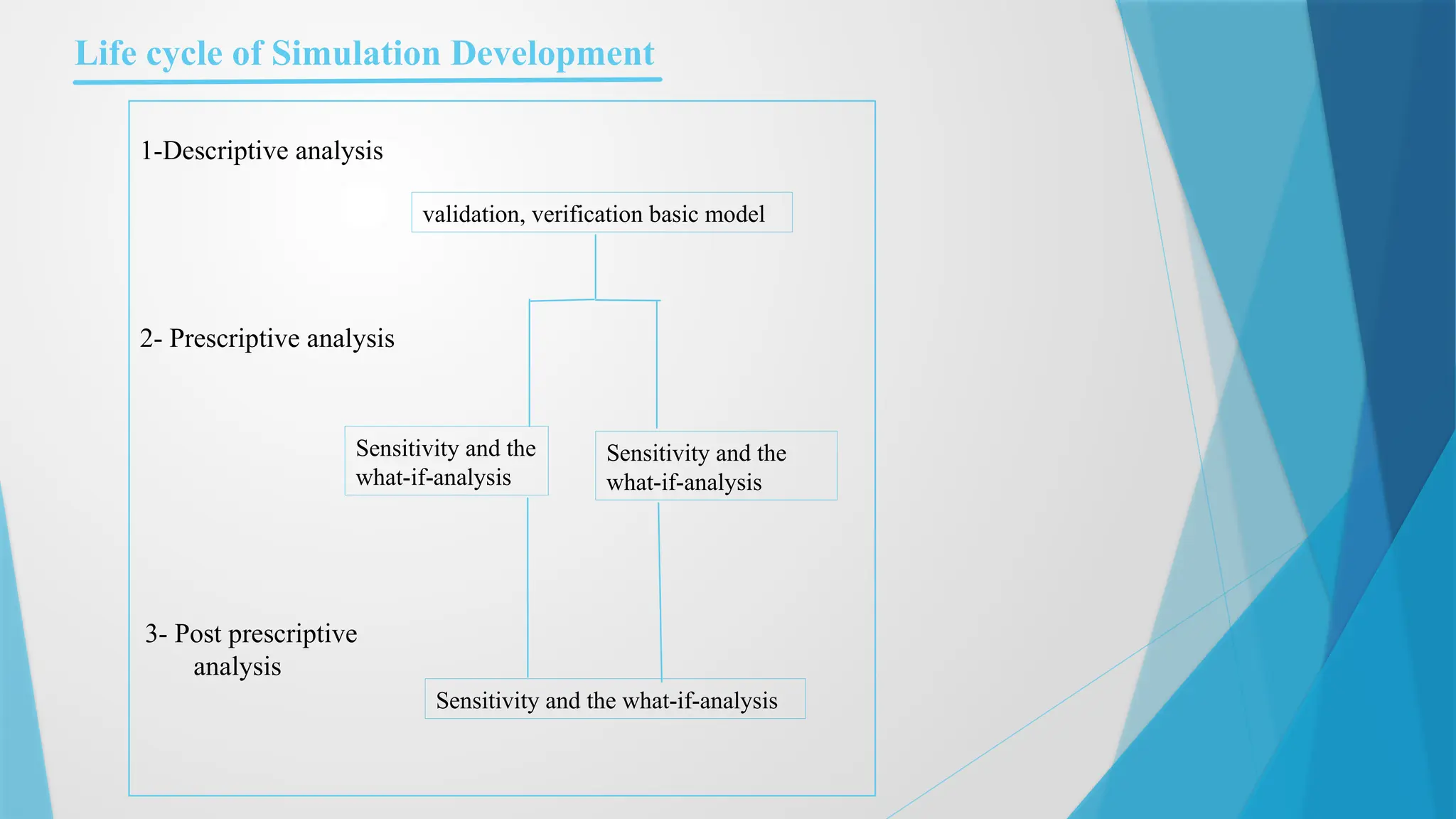 Life cycle of Simulation Development

1-Descriptive analysis

validation, verification basic model

2- Prescriptive analysis

Sensitivity and the what-if-analysis

Sensitivity and the what-if-analysis

3- Post prescriptive analysis

Sensitivity and the what-if-analysis